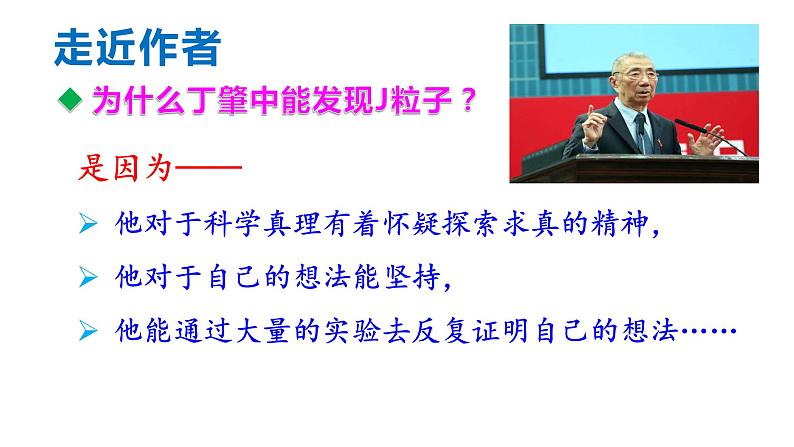 走近作者

◆ 为什么丁肇中能发现J粒子？

是因为——

➢ 他对于科学真理有着怀疑探索求真的精神，

➢ 他对于自己的想法能坚持，

➢ 他能通过大量的实验去反复证明自己的想法……